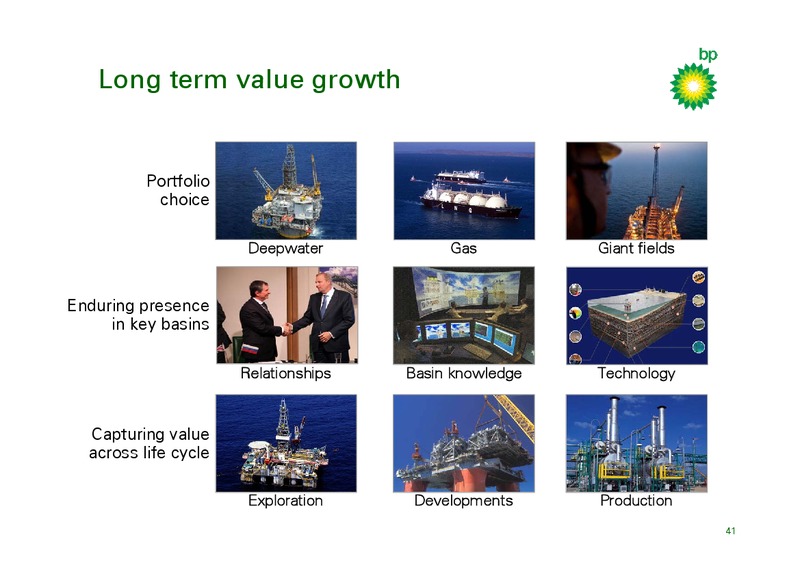 Long term value growth

bp

Portfolio choice

Deepwater

Gas

Giant fields

Enduring presence in key basins

Relationships

Basin knowledge

Technology

Capturing value across life cycle

Exploration

Developments

Production

41